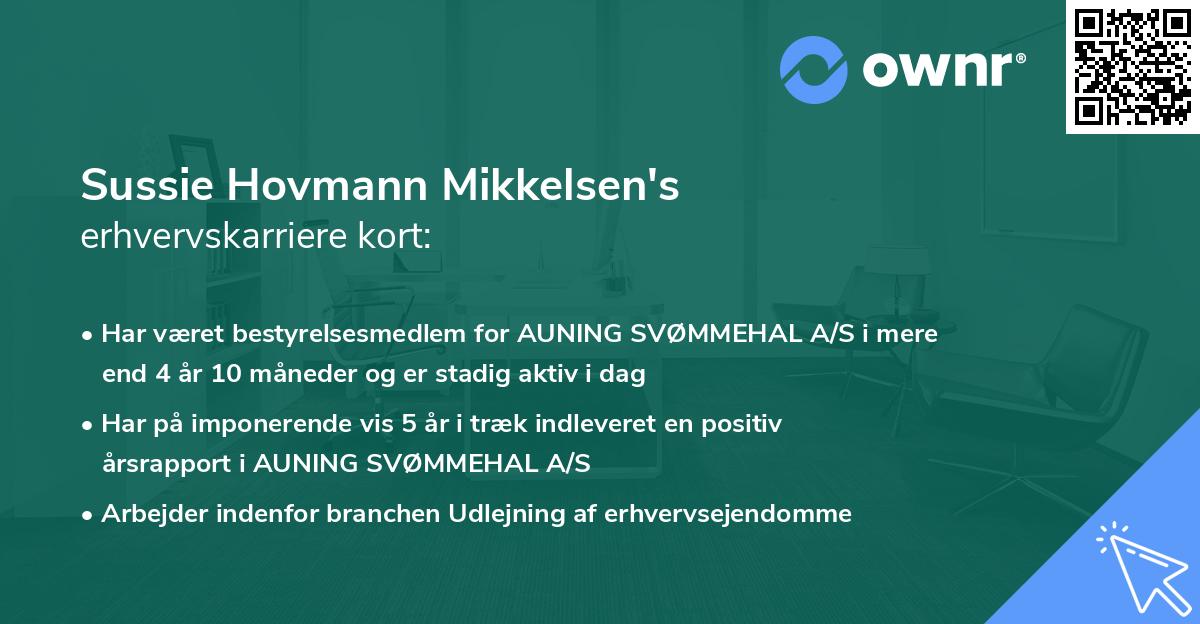 ownr®

Sussie Hovmann Mikkelsen's
erhvervskarriere kort:

• Har været bestyrelsesmedlem for AUNING SVØMMEHAL A/S i mere end 4 år 10 måneder og er stadig aktiv i dag

• Har på imponerende vis 5 år i træk indleveret en positiv årsrapport i AUNING SVØMMEHAL A/S

• Arbejder indenfor branchen Udlejning af erhvervsejendomme